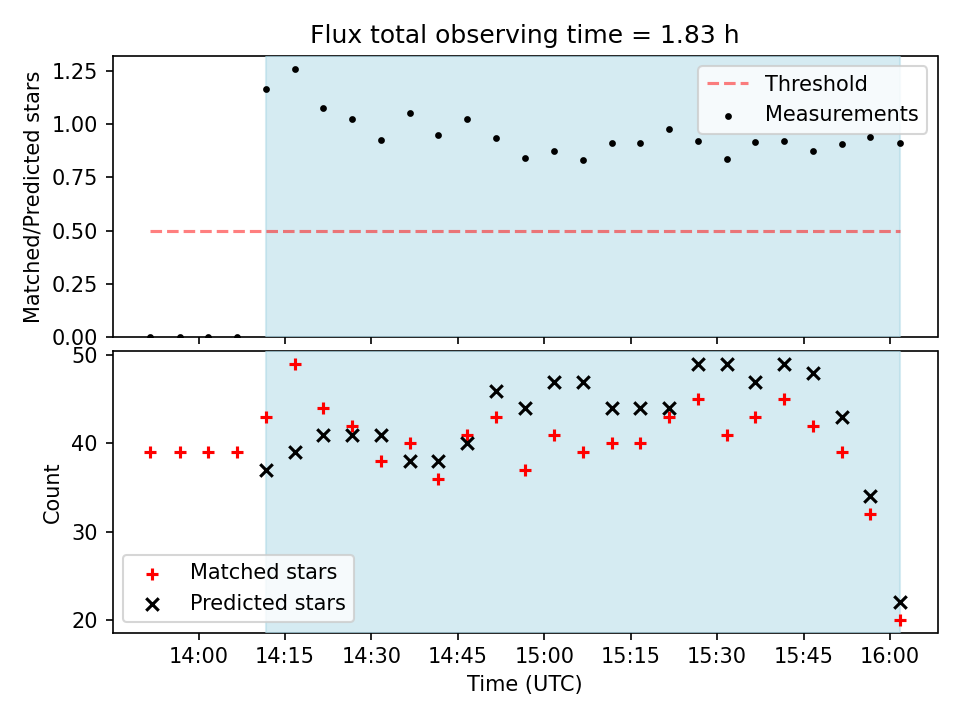 Flux total observing time = 1.83 h

Matched/Predicted stars

1.25
1.00
0.75
0.50
0.25
0.00

Threshold
Measurements

Count

50
40
30
20

Matched stars
Predicted stars

14:00 14:15 14:30 14:45 15:00 15:15 15:30 15:45 16:00

Time (UTC)